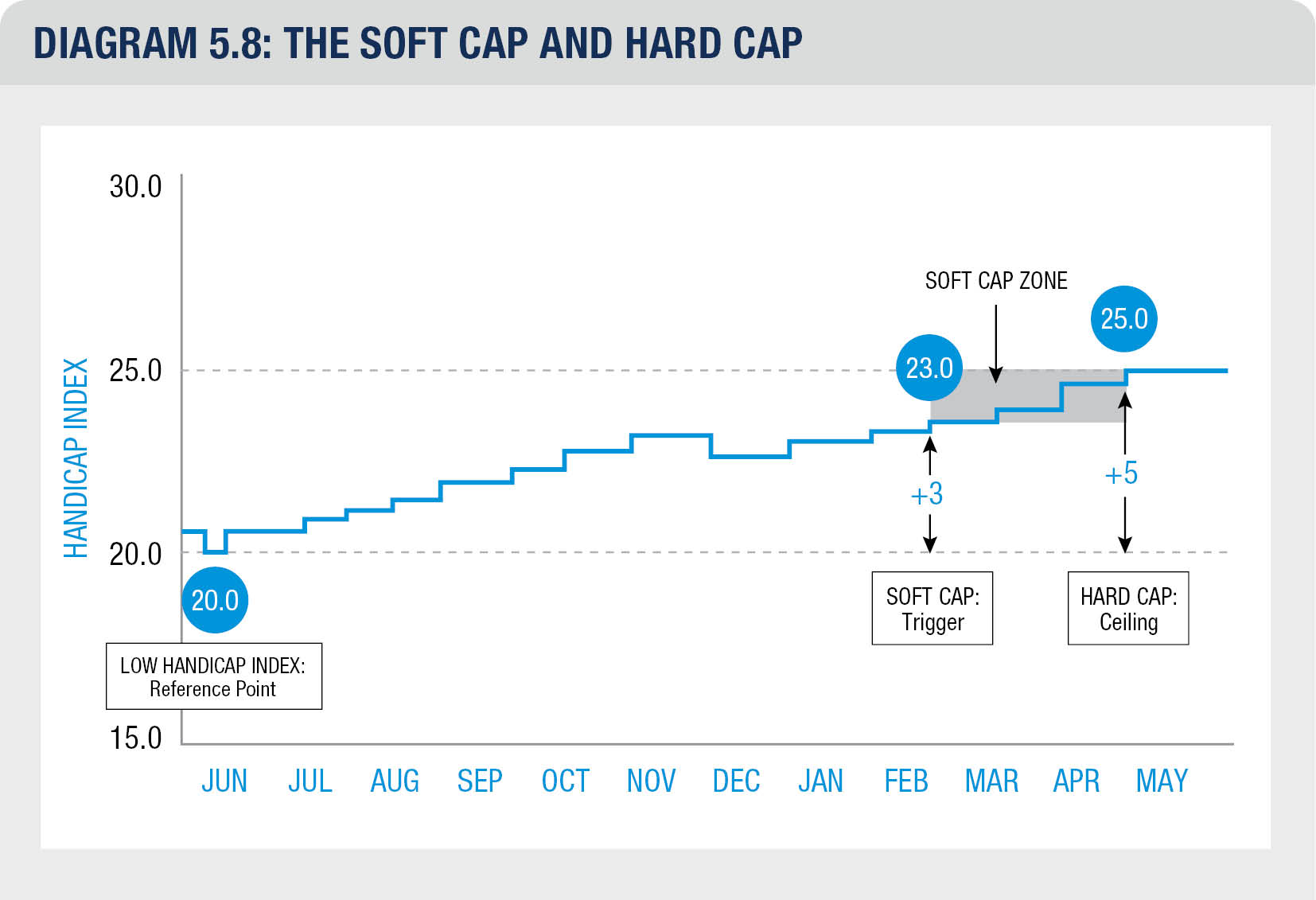 DIAGRAM 5.8: THE SOFT CAP AND HARD CAP

HANDICAP INDEX

30.0

25.0

20.0

15.0

SOFT CAP ZONE

25.0

23.0

+3

+5

20.0

SOFT CAP: Trigger

HARD CAP: Ceiling

LOW HANDICAP INDEX: Reference Point

JUN JUL AUG SEP OCT NOV DEC JAN FEB MAR APR MAY